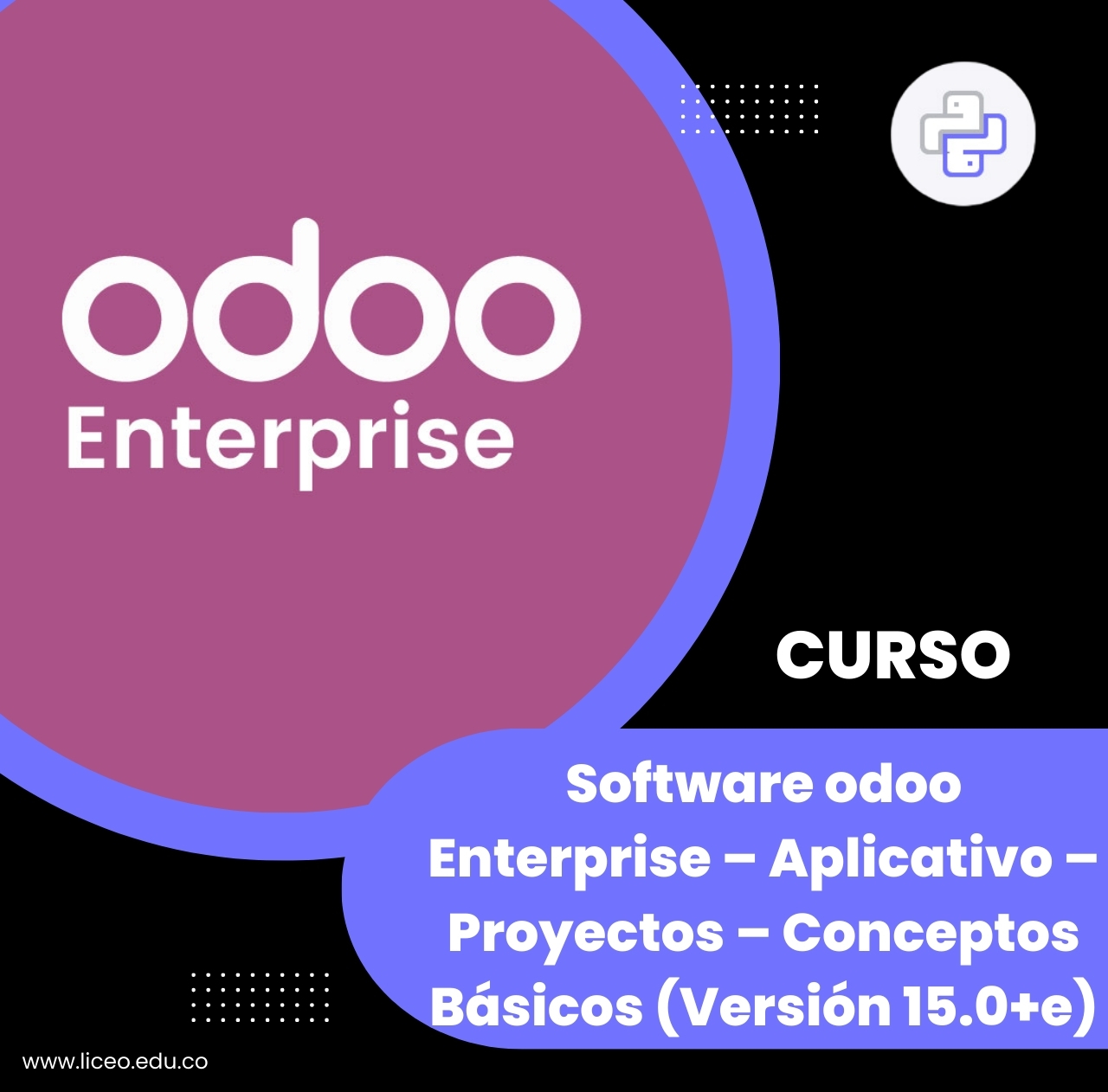 odoo
Enterprise

CURSO

Software odoo Enterprise – Aplicativo – Proyectos – Conceptos Básicos (Versión 15.0+e)

www.liceo.edu.co